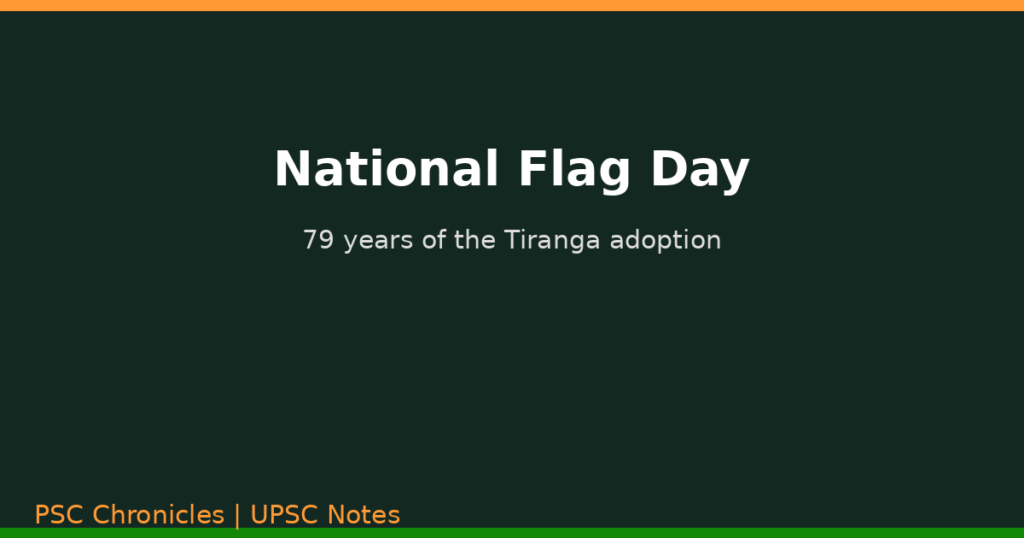 National Flag Day

79 years of the Tiranga adoption

PSC Chronicles | UPSC Notes